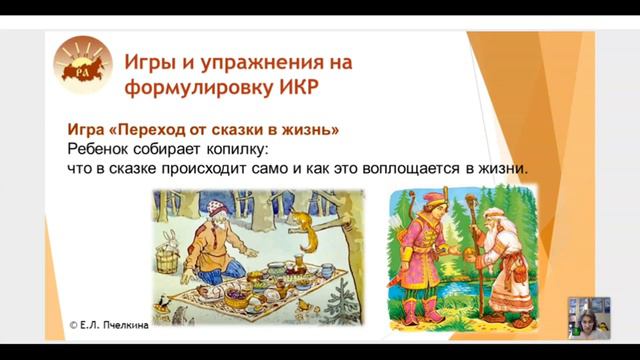 РА

Игры и упражнения на формулировку ИКР

Игра «Переход от сказки в жизнь»
Ребенок собирает копилку:
что в сказке происходит само и как это воплощается в жизни.

© Е.Л. Пчелкина